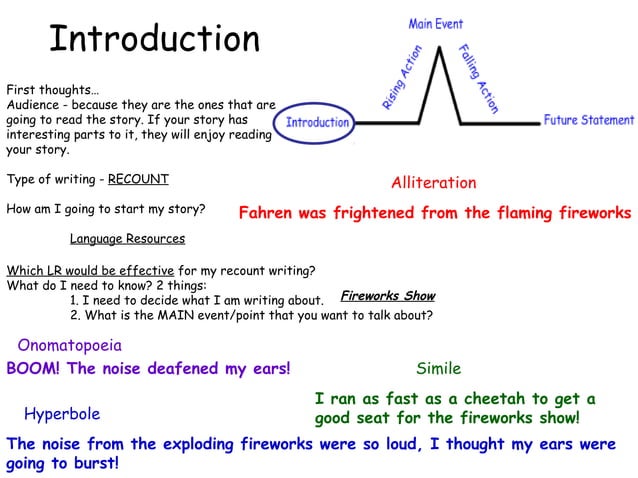 Introduction

Main Event
Rising Action
Falling Action
Introduction
Future Statement

First thoughts…
Audience - because they are the ones that are going to read the story. If your story has interesting parts to it, they will enjoy reading your story.

Type of writing - RECOUNT

Alliteration

How am I going to start my story?

Fahren was frightened from the flaming fireworks

Language Resources

Which LR would be effective for my recount writing?
What do I need to know? 2 things:
1. I need to decide what I am writing about.
Fireworks Show
2. What is the MAIN event/point that you want to talk about?

Onomatopoeia

BOOM! The noise deafened my ears!

Simile

I ran as fast as a cheetah to get a good seat for the fireworks show!

Hyperbole

The noise from the exploding fireworks were so loud, I thought my ears were going to burst!